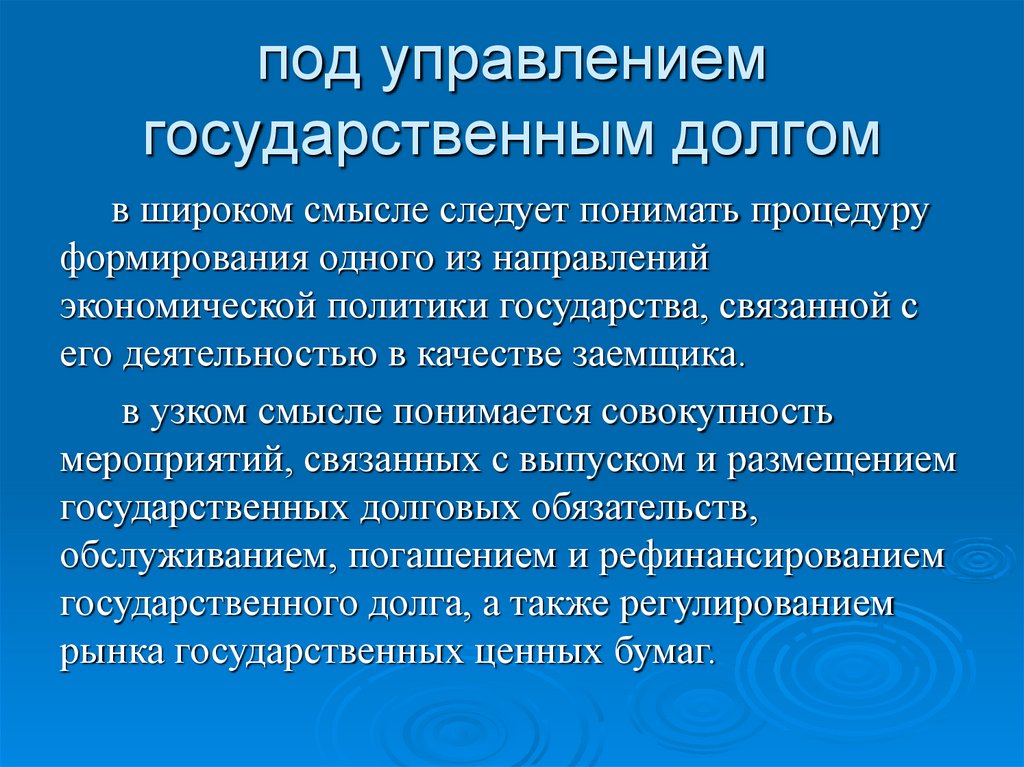 под управлением государственным долгом

в широком смысле следует понимать процедуру формирования одного из направлений экономической политики государства, связанной с его деятельностью в качестве заемщика.

в узком смысле понимается совокупность мероприятий, связанных с выпуском и размещением государственных долговых обязательств, обслуживанием, погашением и рефинансированием государственного долга, а также регулированием рынка государственных ценных бумаг.